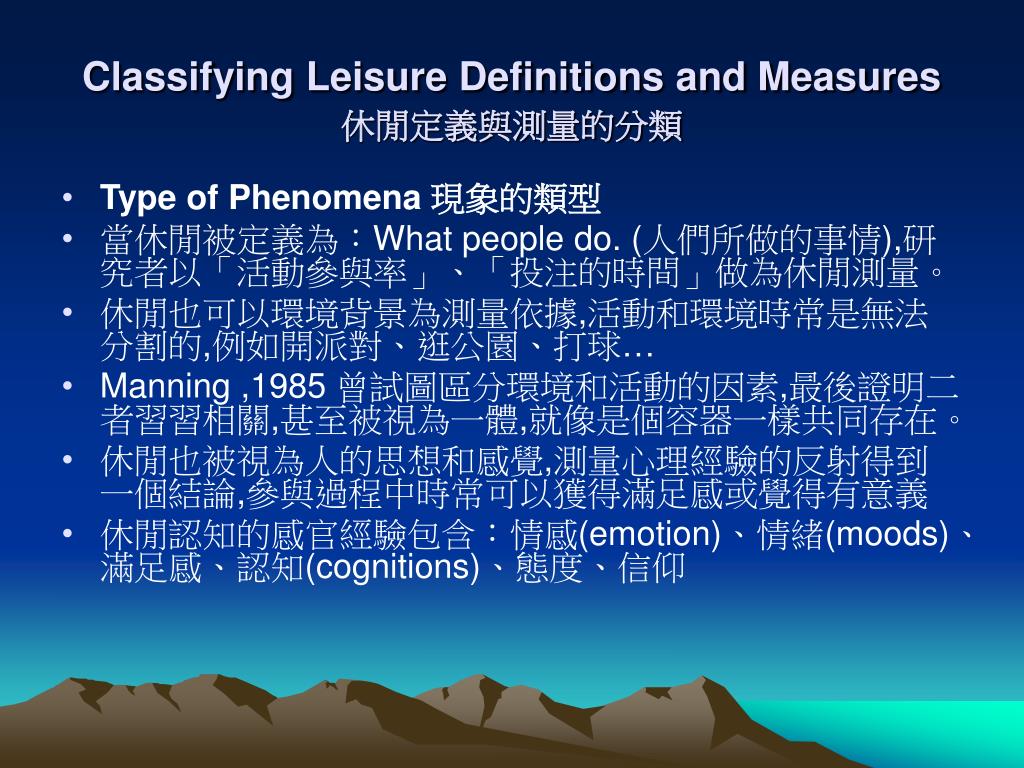 Classifying Leisure Definitions and Measures
休閒定義與測量的分類

• Type of Phenomena 現象的類型
• 當休閒被定義為：What people do. (人們所做的事情),研究者以「活動參與率」、「投注的時間」做為休閒測量。
• 休閒也可以環境背景為測量依據,活動和環境時常是無法分割的,例如開派對、逛公園、打球…
• Manning ,1985 曾試圖區分環境和活動的因素,最後證明二者習習相關,甚至被視為一體,就像是個容器一樣共同存在。
• 休閒也被視為人的思想和感覺,測量心理經驗的反射得到一個結論,參與過程中時常可以獲得滿足感或覺得有意義
• 休閒認知的感官經驗包含：情感(emotion)、情緒(moods)、滿足感、認知(cognitions)、態度、信仰